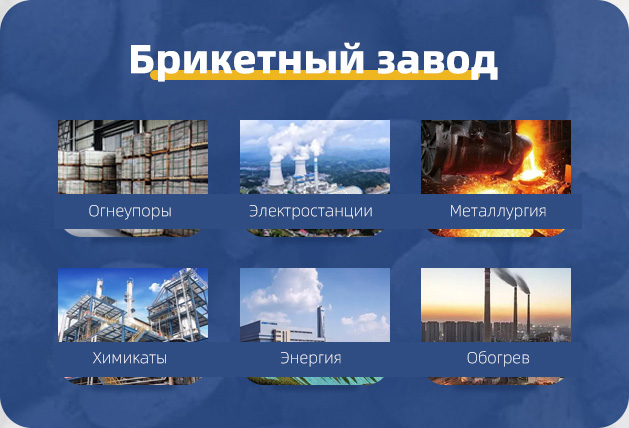 Брикетный завод

Огнеупоры

Электростанции

Металлургия

Химикаты

Энергия

Обогрев